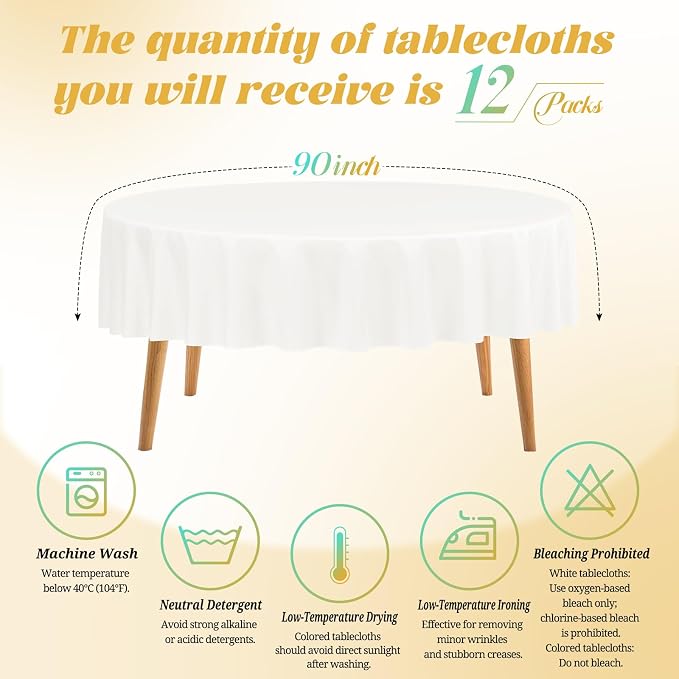 The quantity of tablecloths you will receive is 12 Packs

90 inch

Machine Wash
Water temperature below 40°C (104°F).

Neutral Detergent
Avoid strong alkaline or acidic detergents.

Low-Temperature Drying
Colored tablecloths should avoid direct sunlight after washing.

Low-Temperature Ironing
Effective for removing minor wrinkles and stubborn creases.

Bleaching Prohibited
White tablecloths: Use oxygen-based bleach only; chlorine-based bleach is prohibited. Colored tablecloths: Do not bleach.